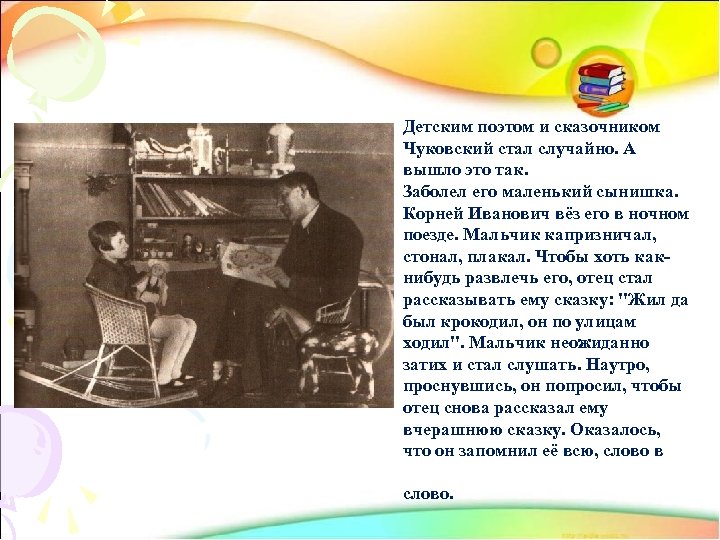 Детским поэтом и сказочником Чуковский стал случайно. А вышло это так.
Заболел его маленький сынишка. Корней Иванович вёз его в ночном поезде. Мальчик капризничал, стонал, плакал. Чтобы хоть как-нибудь развлечь его, отец стал рассказывать ему сказку: "Жил да был крокодил, он по улицам ходил". Мальчик неожиданно затих и стал слушать. Наутро, проснувшись, он попросил, чтобы отец снова рассказал ему вчерашнюю сказку. Оказалось, что он запомнил её всю, слово в

слово.